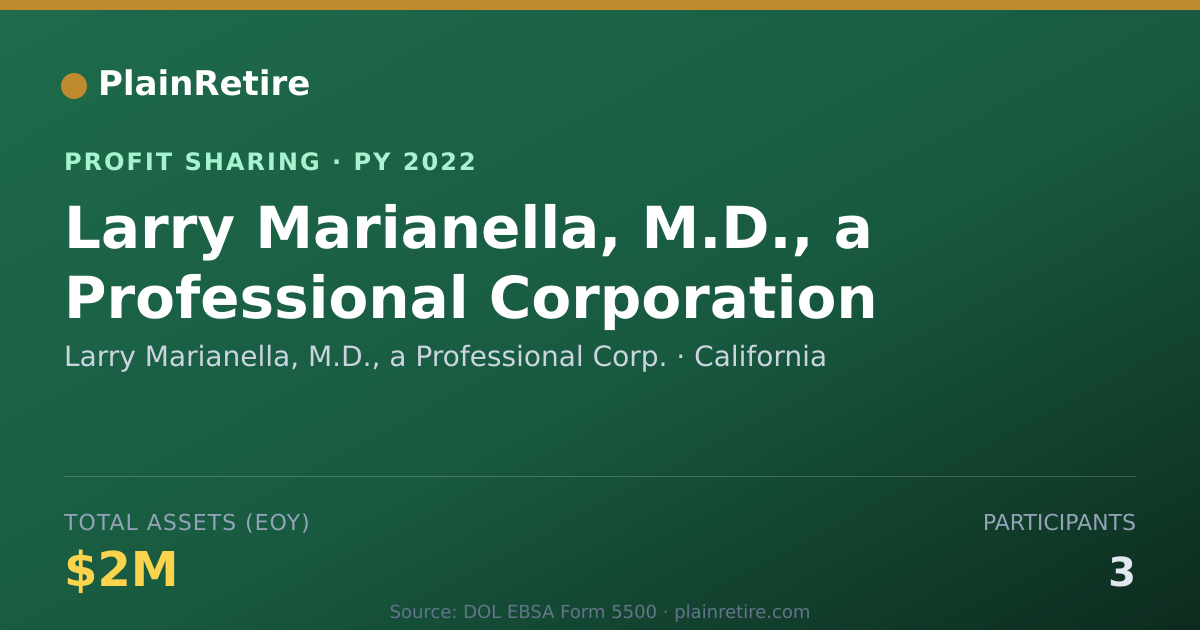 PlainRetire

PROFIT SHARING · PY 2022

Larry Marianella, M.D., a Professional Corporation

Larry Marianella, M.D., a Professional Corp. · California

TOTAL ASSETS (EOY)

$2M

PARTICIPANTS

3

Source: DOL EBSA Form 5500 · plainretire.com